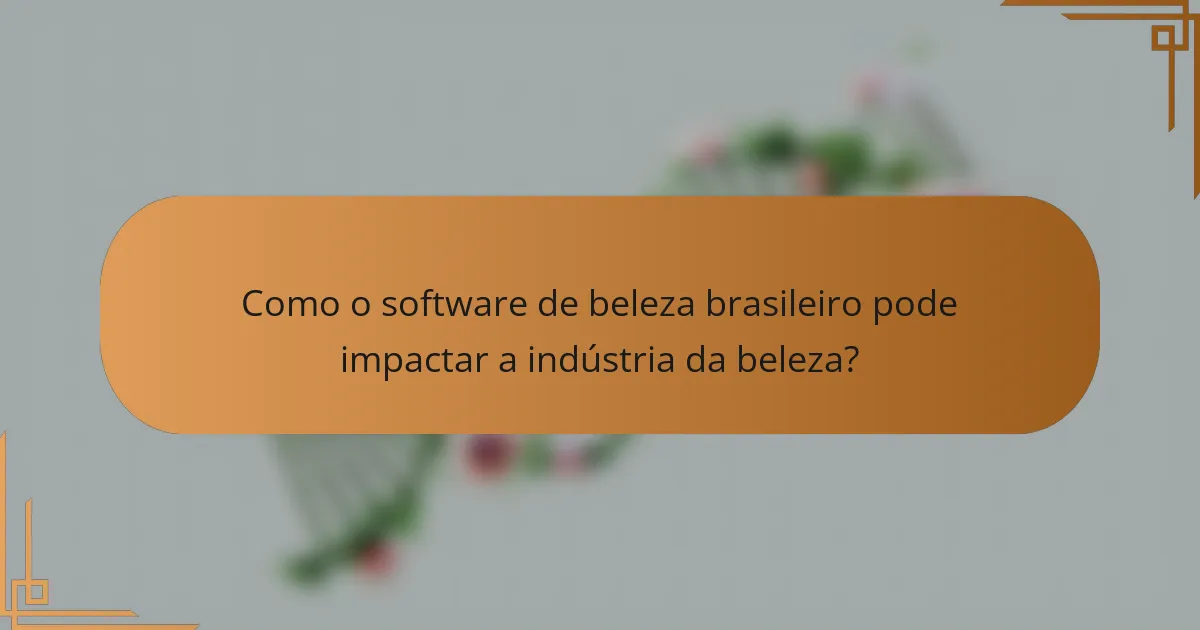 Como o software de beleza brasileiro pode impactar a indústria da beleza?